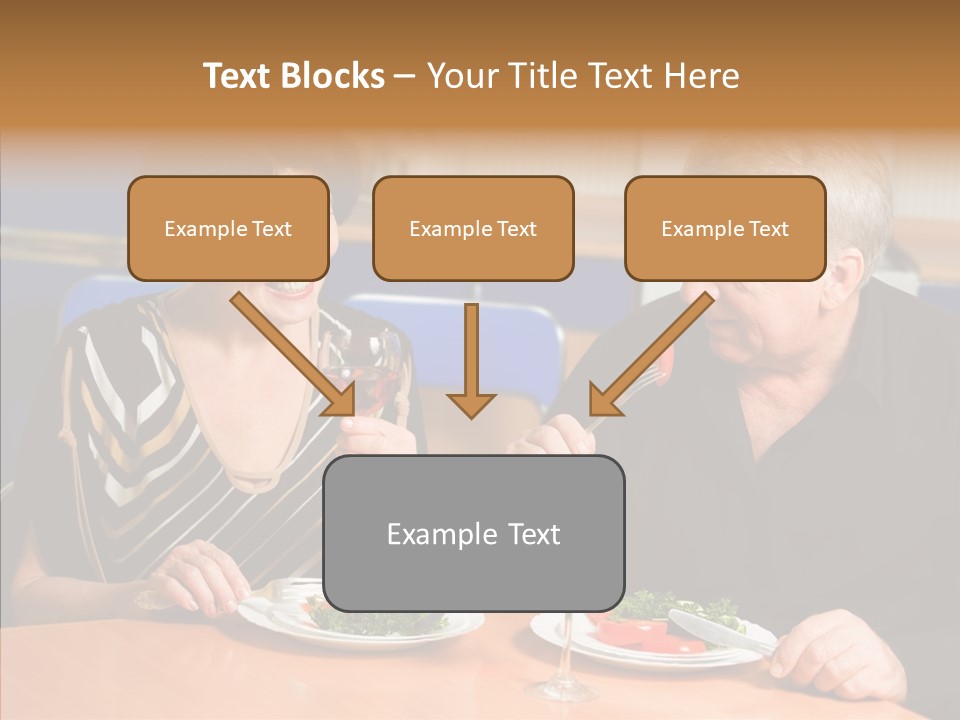 Text Blocks – Your Title Text Here

Example Text

Example Text

Example Text

Example Text